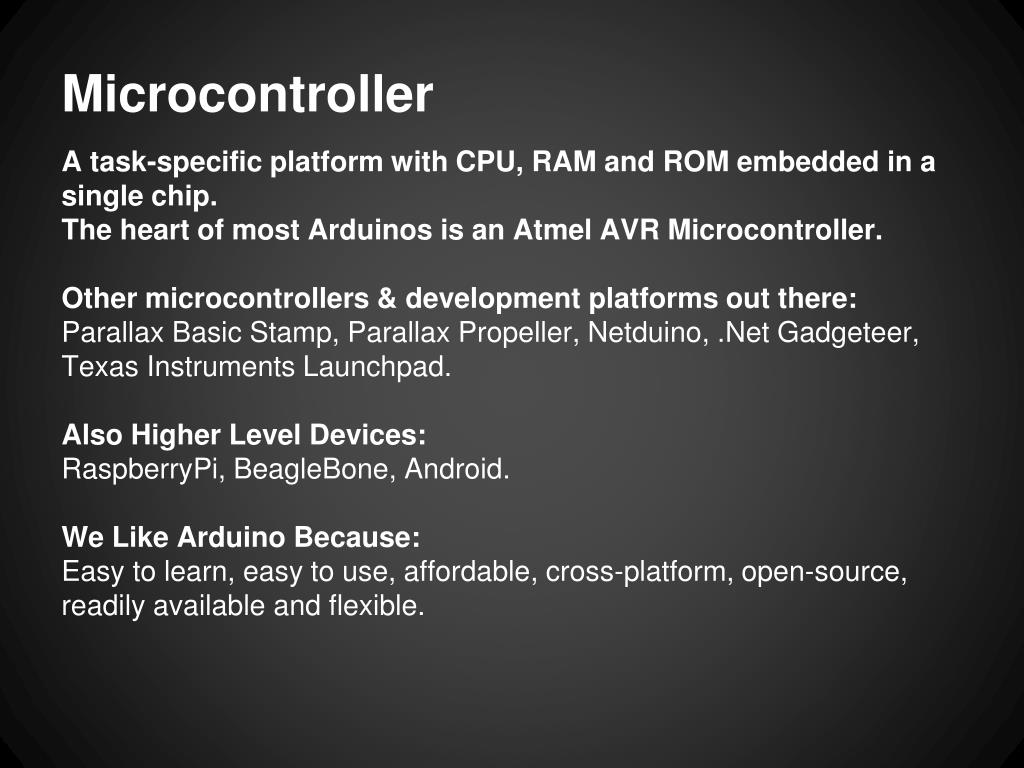 Microcontroller

A task-specific platform with CPU, RAM and ROM embedded in a single chip.
The heart of most Arduinos is an Atmel AVR Microcontroller.

Other microcontrollers & development platforms out there:
Parallax Basic Stamp, Parallax Propeller, Netduino, .Net Gadgeteer, Texas Instruments Launchpad.

Also Higher Level Devices:
RaspberryPi, BeagleBone, Android.

We Like Arduino Because:
Easy to learn, easy to use, affordable, cross-platform, open-source, readily available and flexible.